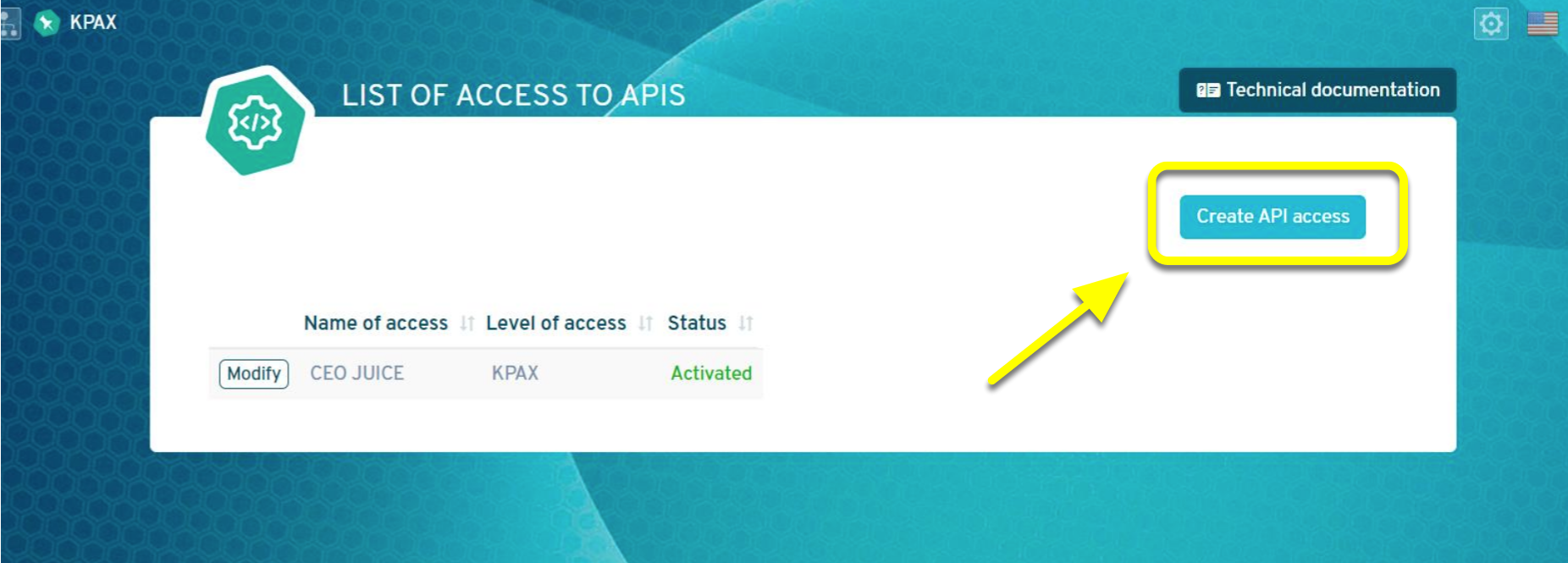 KPAX

LIST OF ACCESS TO APIS

Technical documentation

Create API access

| | Name of access | Level of access | Status |
|---|---|---|---|
| Modify | CEO JUICE | KPAX | Activated |